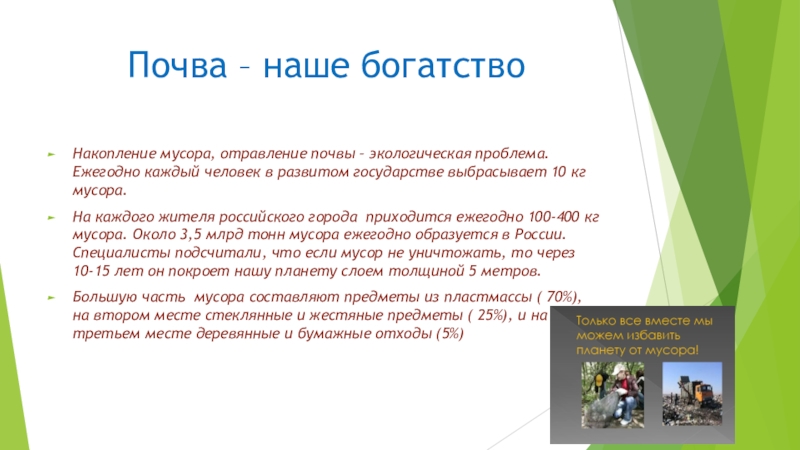 Почва – наше богатство

Накопление мусора, отравление почвы – экологическая проблема. Ежегодно каждый человек в развитом государстве выбрасывает 10 кг мусора.

На каждого жителя российского города приходится ежегодно 100-400 кг мусора. Около 3,5 млрд тонн мусора ежегодно образуется в России. Специалисты подсчитали, что если мусор не уничтожать, то через 10-15 лет он покроет нашу планету слоем толщиной 5 метров.

Большую часть мусора составляют предметы из пластмассы ( 70%), на втором месте стеклянные и жестяные предметы ( 25%), и на третьем месте деревянные и бумажные отходы (5%)

Только все вместе мы можем избавить планету от мусора!